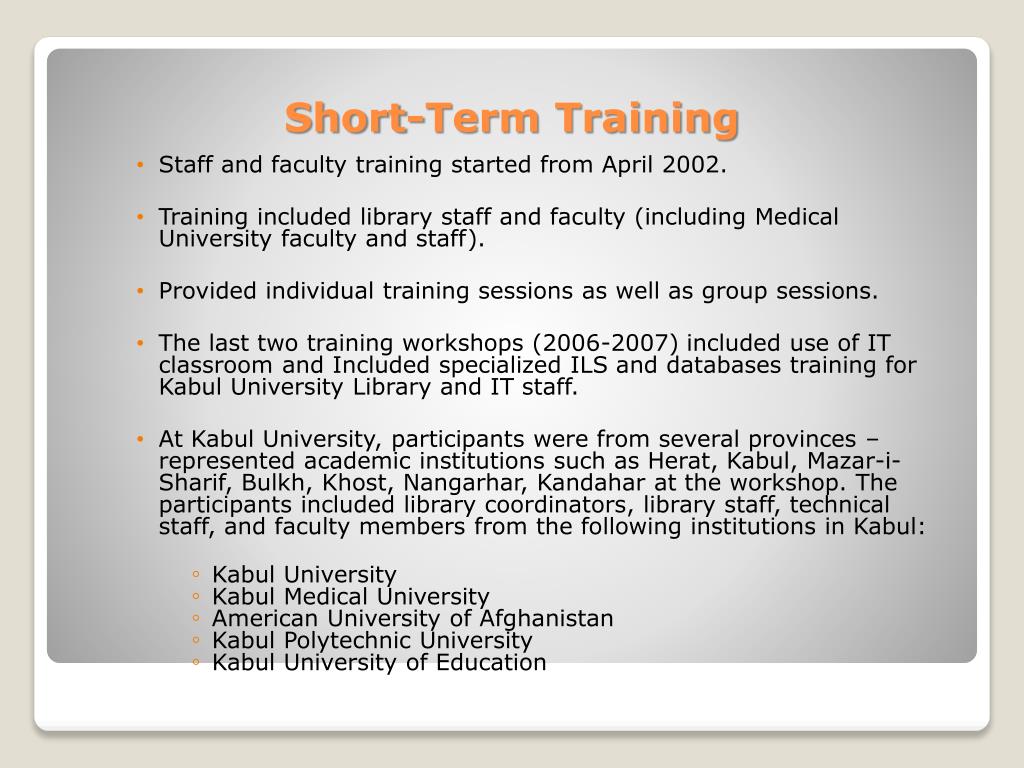 Short-Term Training

• Staff and faculty training started from April 2002.

• Training included library staff and faculty (including Medical University faculty and staff).

• Provided individual training sessions as well as group sessions.

• The last two training workshops (2006-2007) included use of IT classroom and Included specialized ILS and databases training for Kabul University Library and IT staff.

• At Kabul University, participants were from several provinces – represented academic institutions such as Herat, Kabul, Mazar-i-Sharif, Bulkh, Khost, Nangarhar, Kandahar at the workshop. The participants included library coordinators, library staff, technical staff, and faculty members from the following institutions in Kabul:

◦ Kabul University
◦ Kabul Medical University
◦ American University of Afghanistan
◦ Kabul Polytechnic University
◦ Kabul University of Education